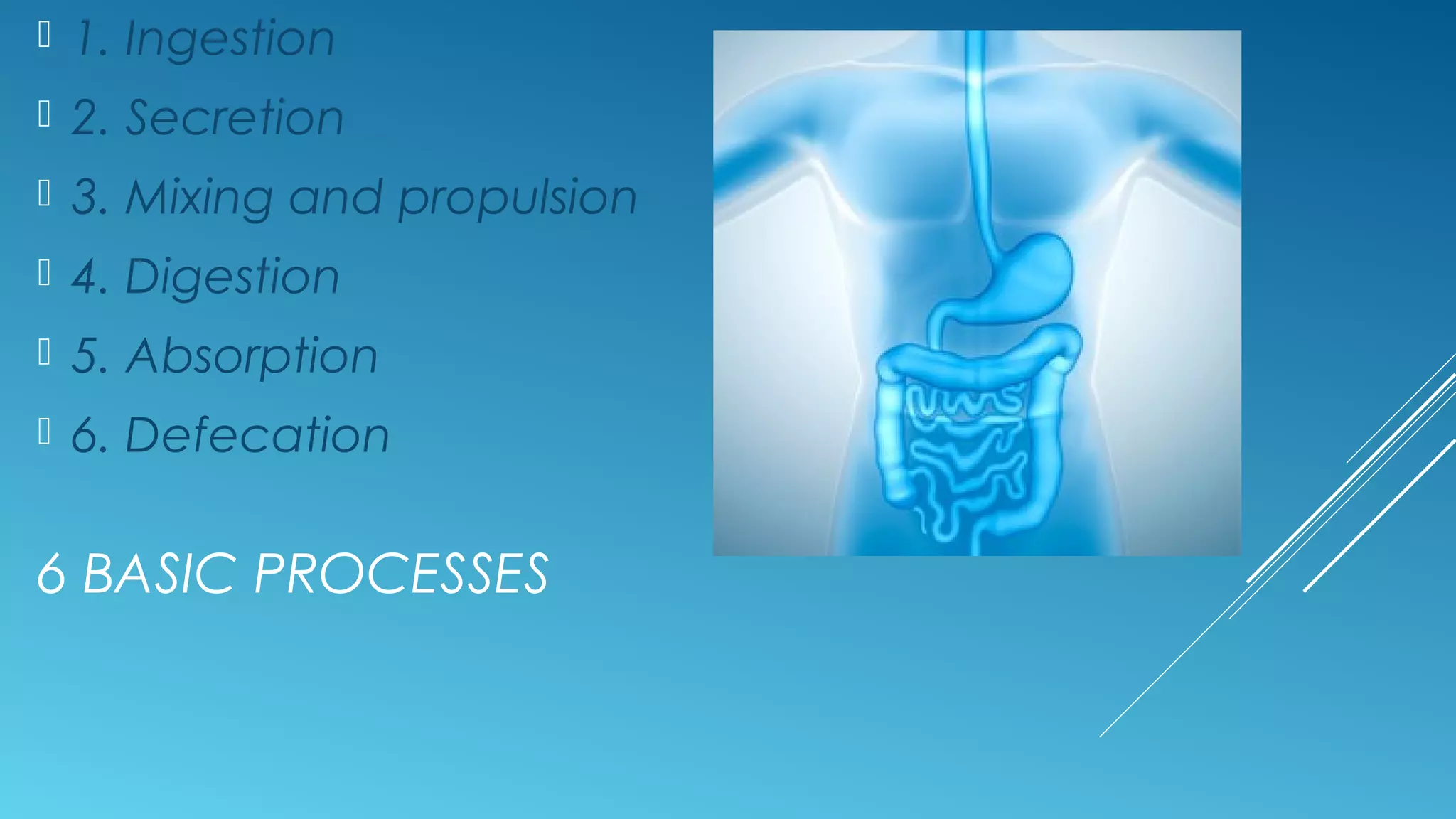 1. Ingestion

2. Secretion

3. Mixing and propulsion

4. Digestion

5. Absorption

6. Defecation

6 BASIC PROCESSES